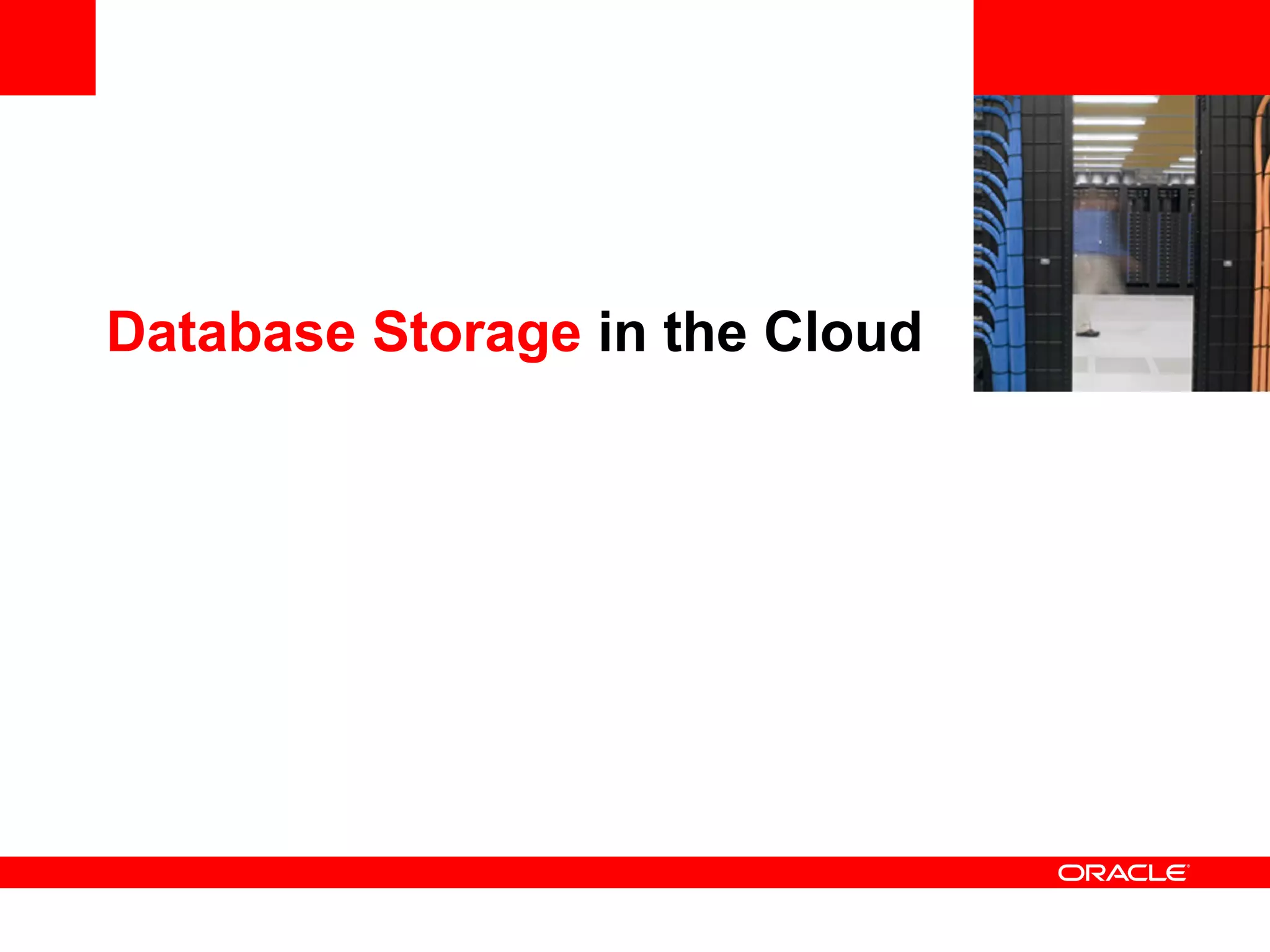 Database Storage in the Cloud

ORACLE